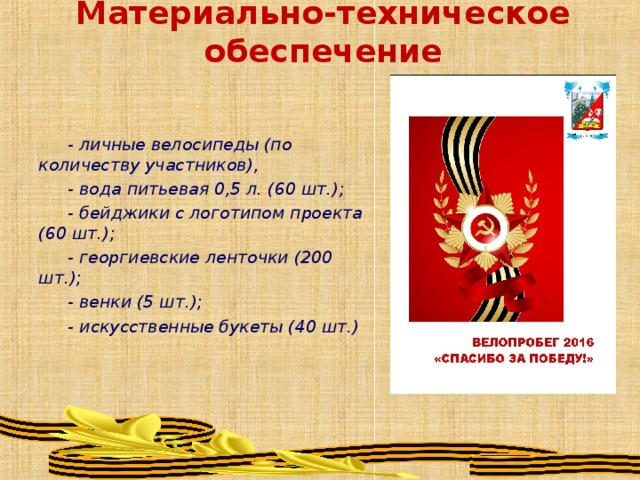 Материально-техническое обеспечение

- личные велосипеды (по количеству участников),

- вода питьевая 0,5 л. (60 шт.);

- бейджики с логотипом проекта (60 шт.);

- георгиевские ленточки (200 шт.);

- венки (5 шт.);

- искусственные букеты (40 шт.)

ВЕЛОПРОБЕГ 2016
«СПАСИБО ЗА ПОБЕДУ!»